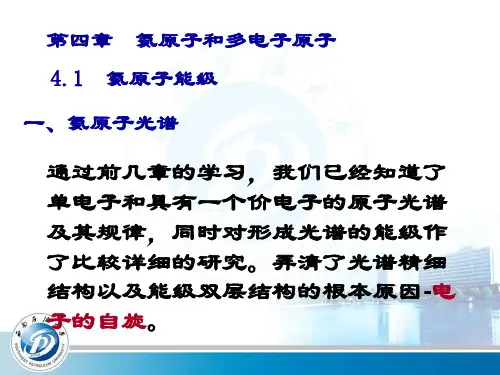 第四章　氦原子和多电子原子

4.1　氦原子能级

一、氦原子光谱

通过前几章的学习，我们已经知道了单电子和具有一个价电子的原子光谱及其规律，同时对形成光谱的能级作了比较详细的研究。弄清了光谱精细结构以及能级双层结构的根本原因-电子的自旋。

SOUTHWEST PETROLEUM UNIVERSITY